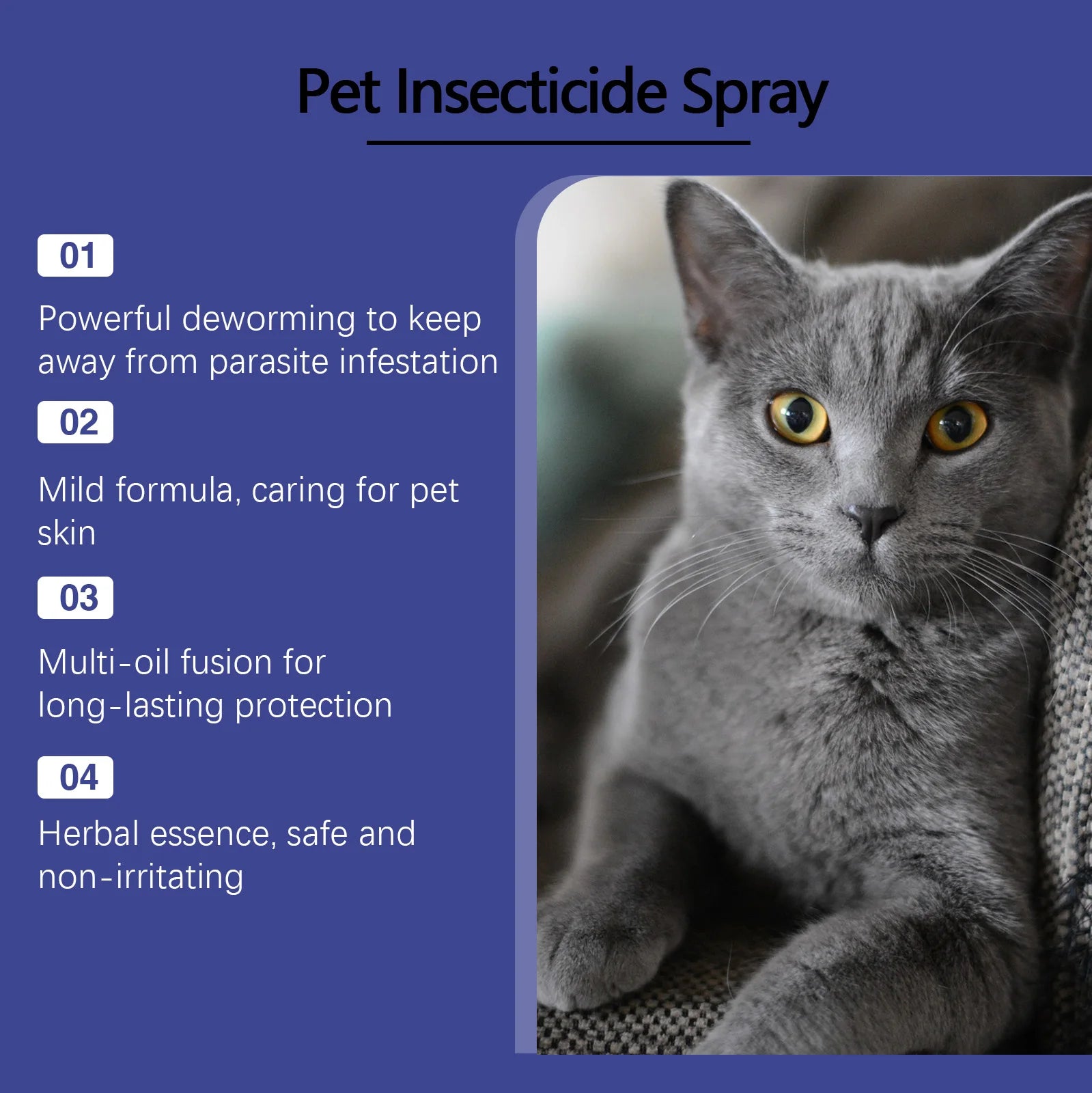 Pet Insecticide Spray

01

Powerful deworming to keep away from parasite infestation

02

Mild formula, caring for pet skin

03

Multi-oil fusion for long-lasting protection

04

Herbal essence, safe and non-irritating